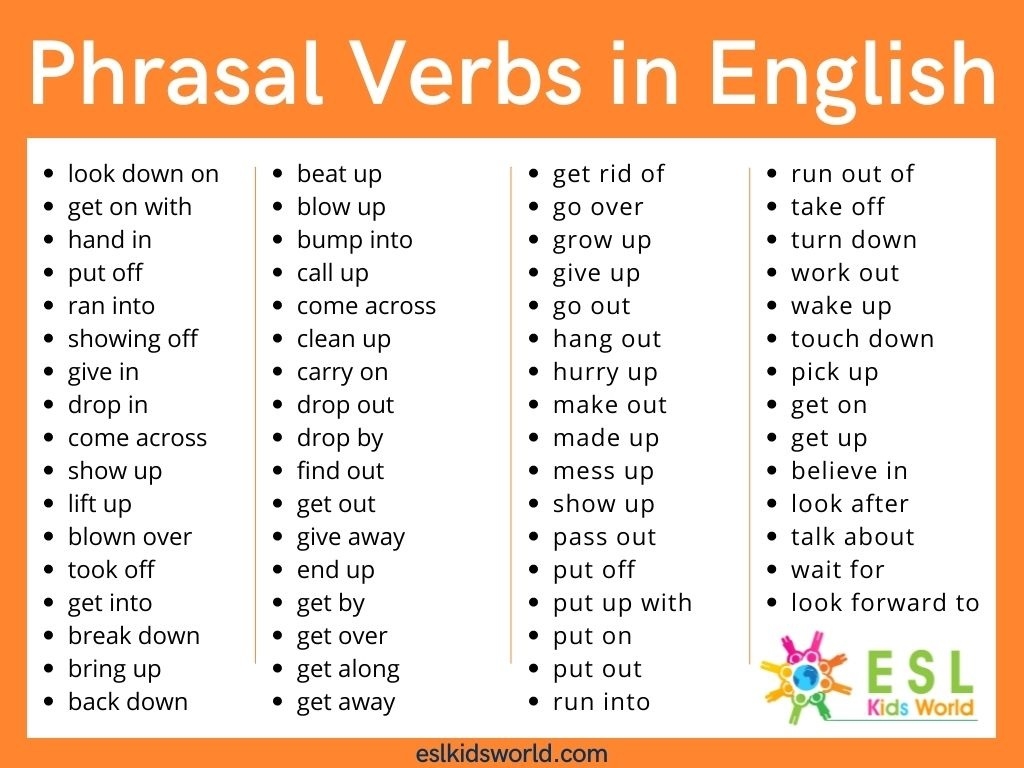 Phrasal Verbs in English

- look down on
- get on with
- hand in
- put off
- ran into
- showing off
- give in
- drop in
- come across
- show up
- lift up
- blown over
- took off
- get into
- break down
- bring up
- back down

- beat up
- blow up
- bump into
- call up
- come across
- clean up
- carry on
- drop out
- drop by
- find out
- get out
- give away
- end up
- get by
- get over
- get along
- get away

- get rid of
- go over
- grow up
- give up
- go out
- hang out
- hurry up
- make out
- made up
- mess up
- show up
- pass out
- put off
- put up with
- put on
- put out
- run into

- run out of
- take off
- turn down
- work out
- wake up
- touch down
- pick up
- get on
- get up
- believe in
- look after
- talk about
- wait for
- look forward to

ESL Kids World

eslkidsworld.com